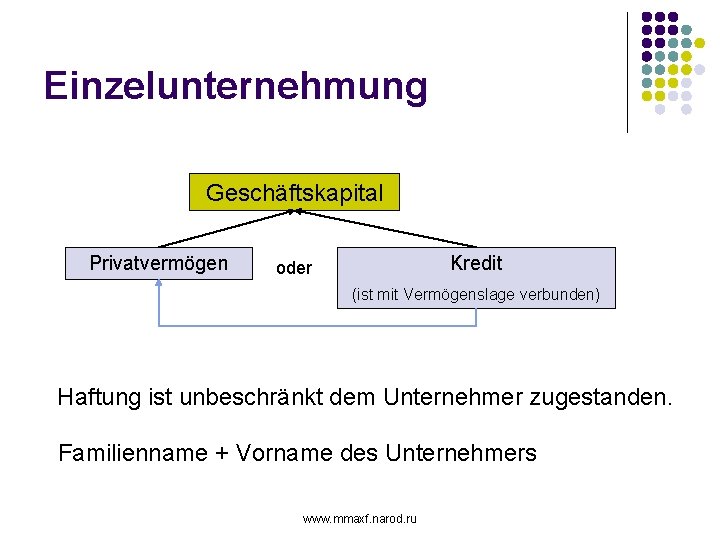 Einzelunternehmung

Geschäftskapital

Privatvermögen

oder

Kredit

(ist mit Vermögenslage verbunden)

Haftung ist unbeschränkt dem Unternehmer zugestanden.

Familienname + Vorname des Unternehmers

www.mmaxf.narod.ru